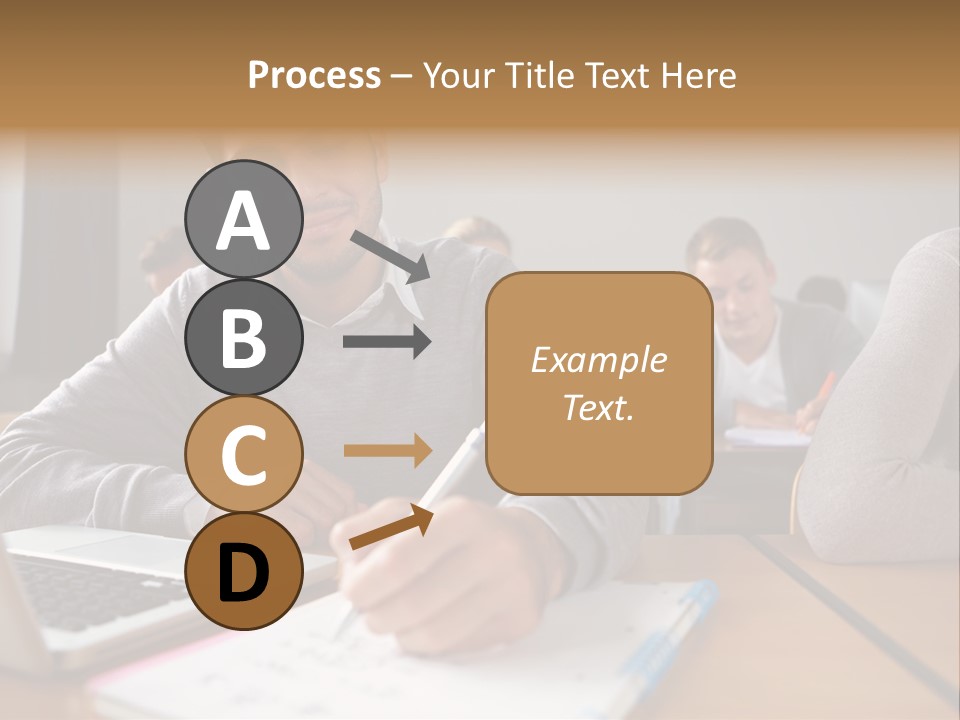 Process – Your Title Text Here

A

B

C

D

Example Text.